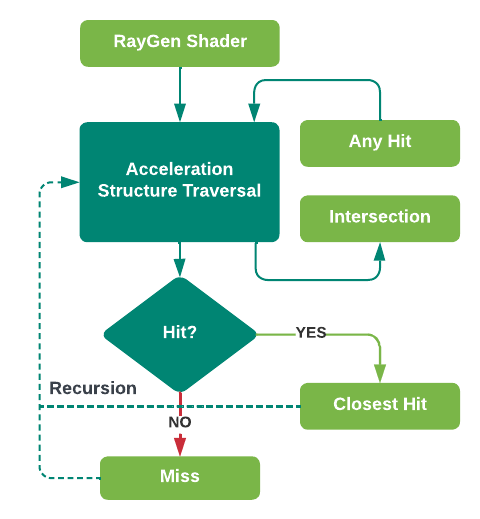 RayGen Shader

Any Hit

Acceleration Structure Traversal

Intersection

Hit?

YES

Recursion

Closest Hit

NO

Miss